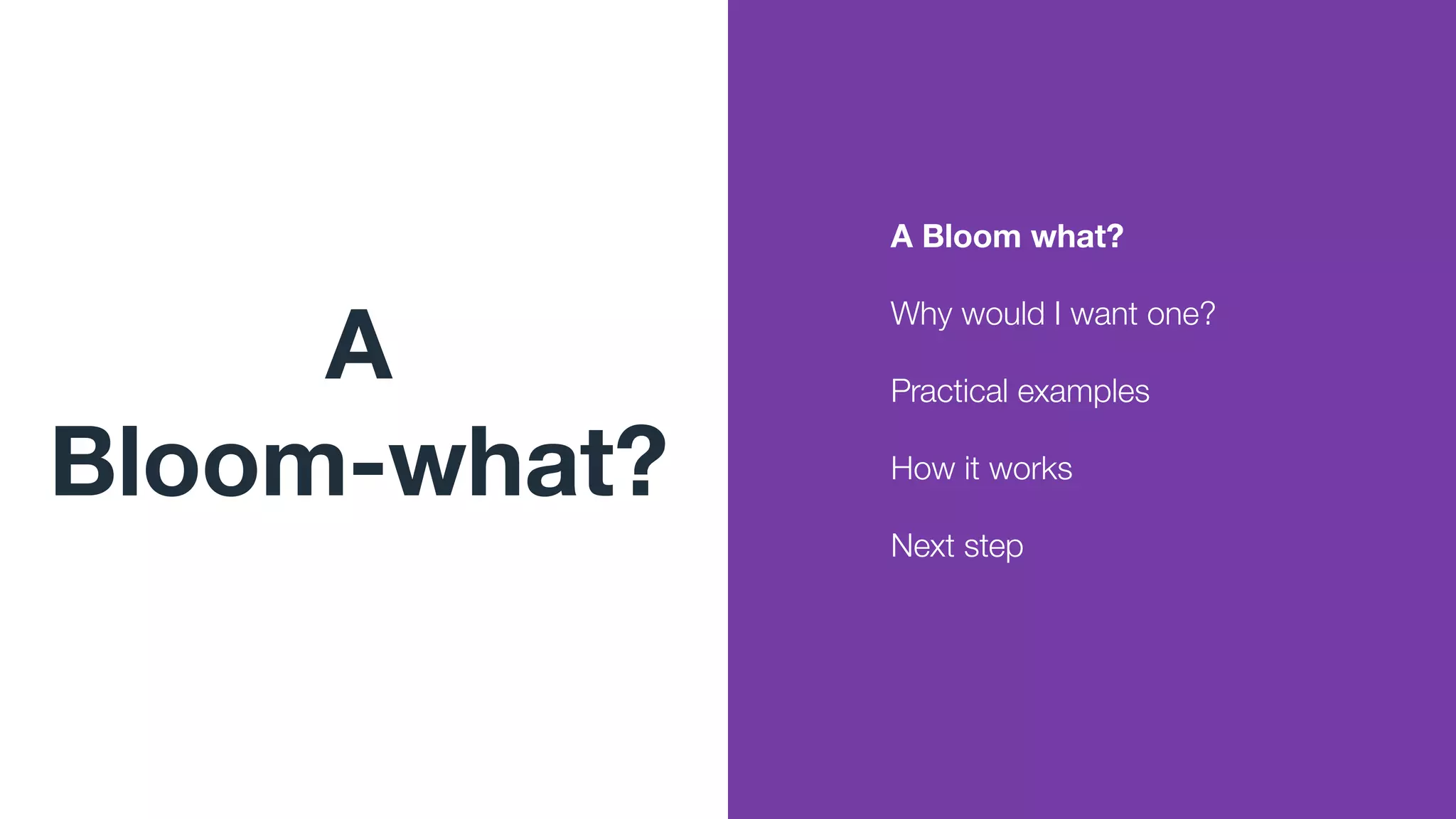 A
Bloom-what?

A Bloom what?

Why would I want one?

Practical examples

How it works

Next step